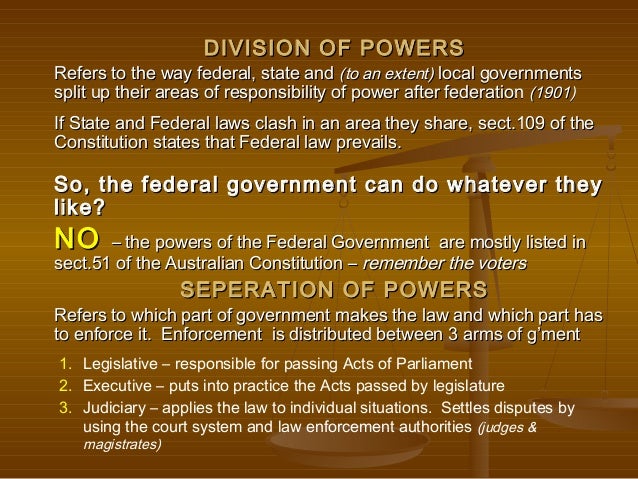 DIVISION OF POWERS

Refers to the way federal, state and (to an extent) local governments split up their areas of responsibility of power after federation (1901)

If State and Federal laws clash in an area they share, sect.109 of the Constitution states that Federal law prevails.

So, the federal government can do whatever they like?

NO – the powers of the Federal Government are mostly listed in sect.51 of the Australian Constitution – remember the voters

SEPERATION OF POWERS

Refers to which part of government makes the law and which part has to enforce it. Enforcement is distributed between 3 arms of g'ment

1. Legislative – responsible for passing Acts of Parliament
2. Executive – puts into practice the Acts passed by legislature
3. Judiciary – applies the law to individual situations. Settles disputes by using the court system and law enforcement authorities (judges & magistrates)